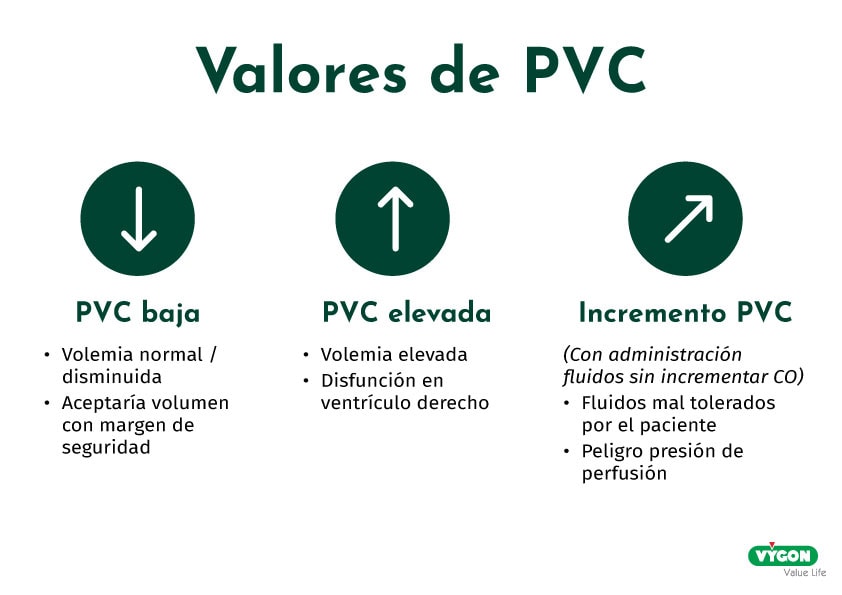 Valores de PVC

PVC baja

• Volemia normal / disminuida
• Aceptaría volumen con margen de seguridad

PVC elevada

• Volemia elevada
• Disfunción en ventrículo derecho

Incremento PVC

(Con administración fluidos sin incrementar CO)
• Fluidos mal tolerados por el paciente
• Peligro presión de perfusión

VYGON
Value Life